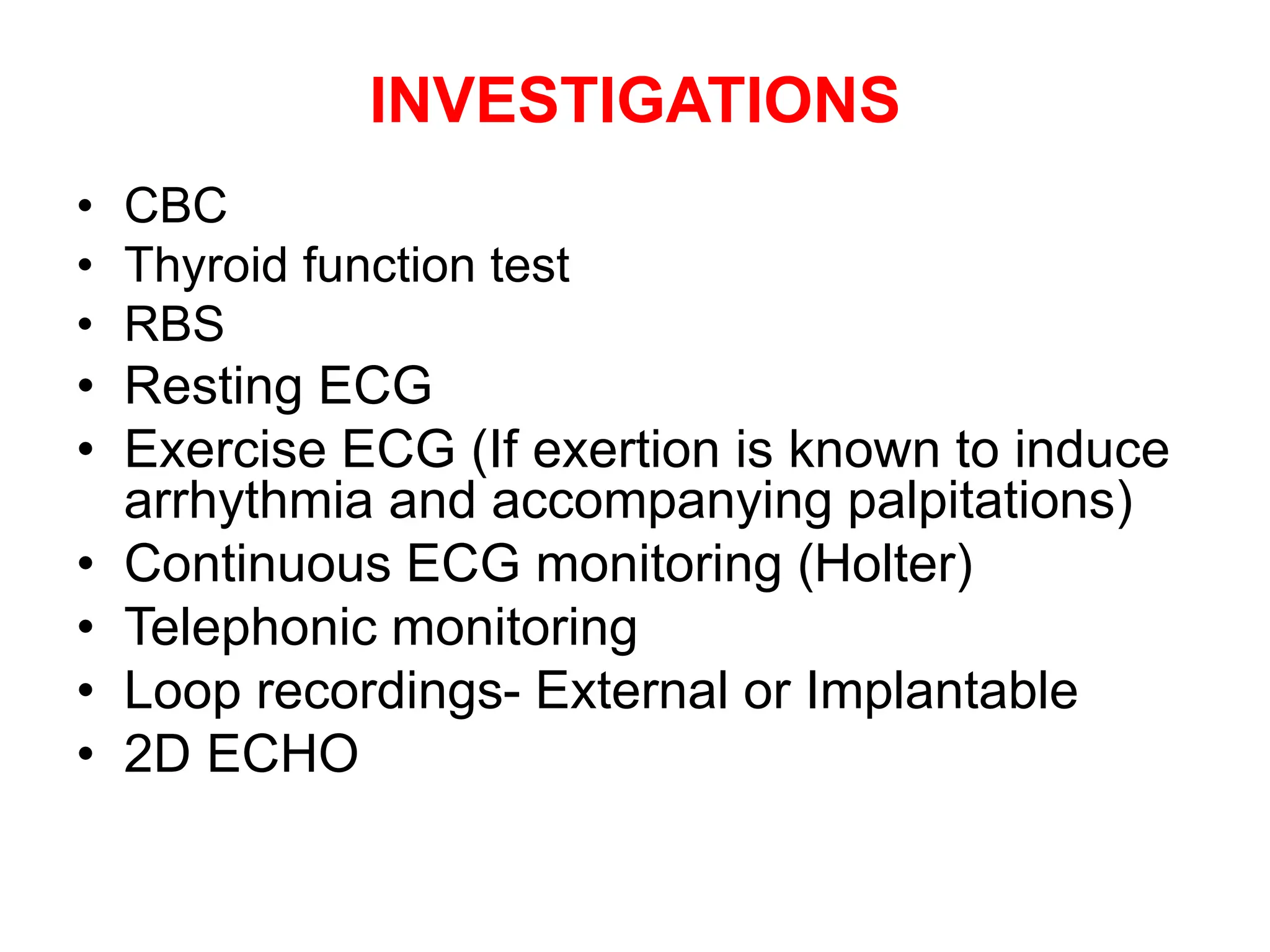 INVESTIGATIONS

• CBC
• Thyroid function test
• RBS
• Resting ECG
• Exercise ECG (If exertion is known to induce arrhythmia and accompanying palpitations)
• Continuous ECG monitoring (Holter)
• Telephonic monitoring
• Loop recordings- External or Implantable
• 2D ECHO